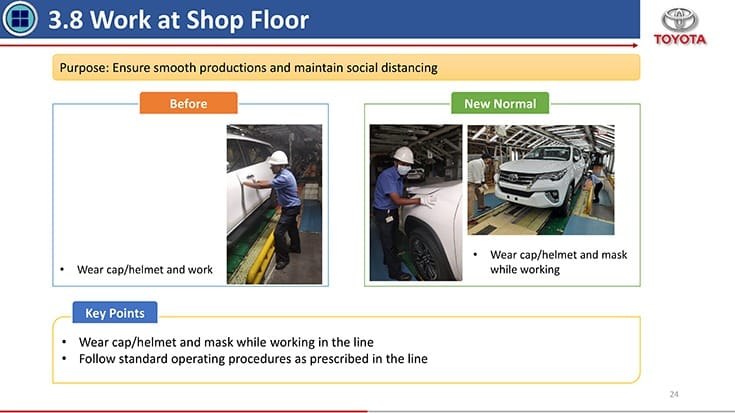 3.8 Work at Shop Floor

TOYOTA

Purpose: Ensure smooth productions and maintain social distancing

Before

• Wear cap/helmet and work

New Normal

• Wear cap/helmet and mask while working

Key Points

• Wear cap/helmet and mask while working in the line
• Follow standard operating procedures as prescribed in the line

24